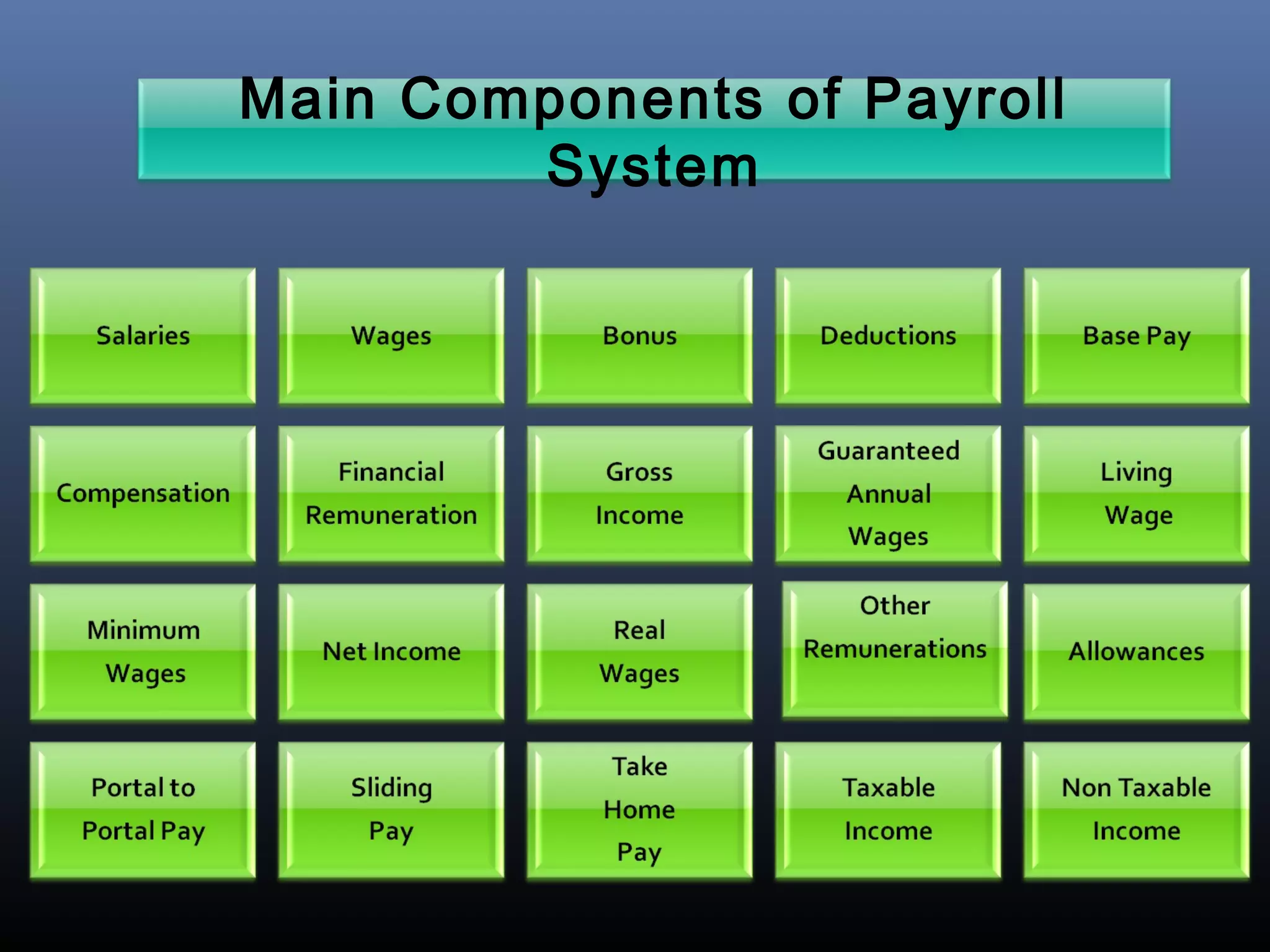 Main Components of Payroll System

Salaries

Wages

Bonus

Deductions

Base Pay

Compensation

Financial Remuneration

Gross Income

Guaranteed Annual Wages

Living Wage

Minimum Wages

Net Income

Real Wages

Other Remunerations

Allowances

Portal to Portal Pay

Sliding Pay

Take Home Pay

Taxable Income

Non Taxable Income